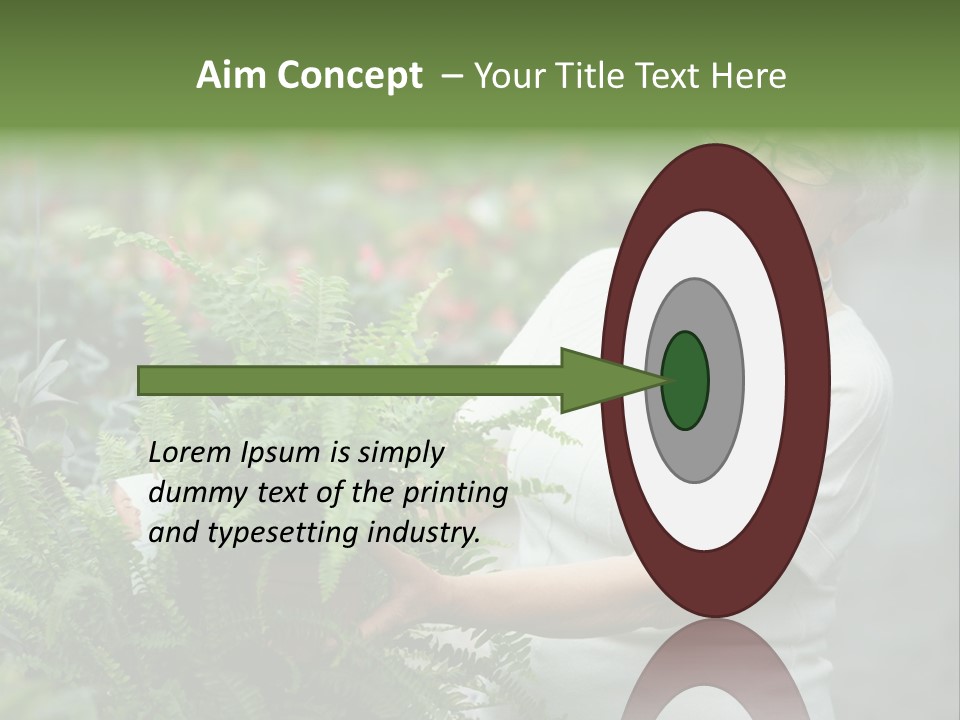 Aim Concept – Your Title Text Here

Lorem Ipsum is simply dummy text of the printing and typesetting industry.